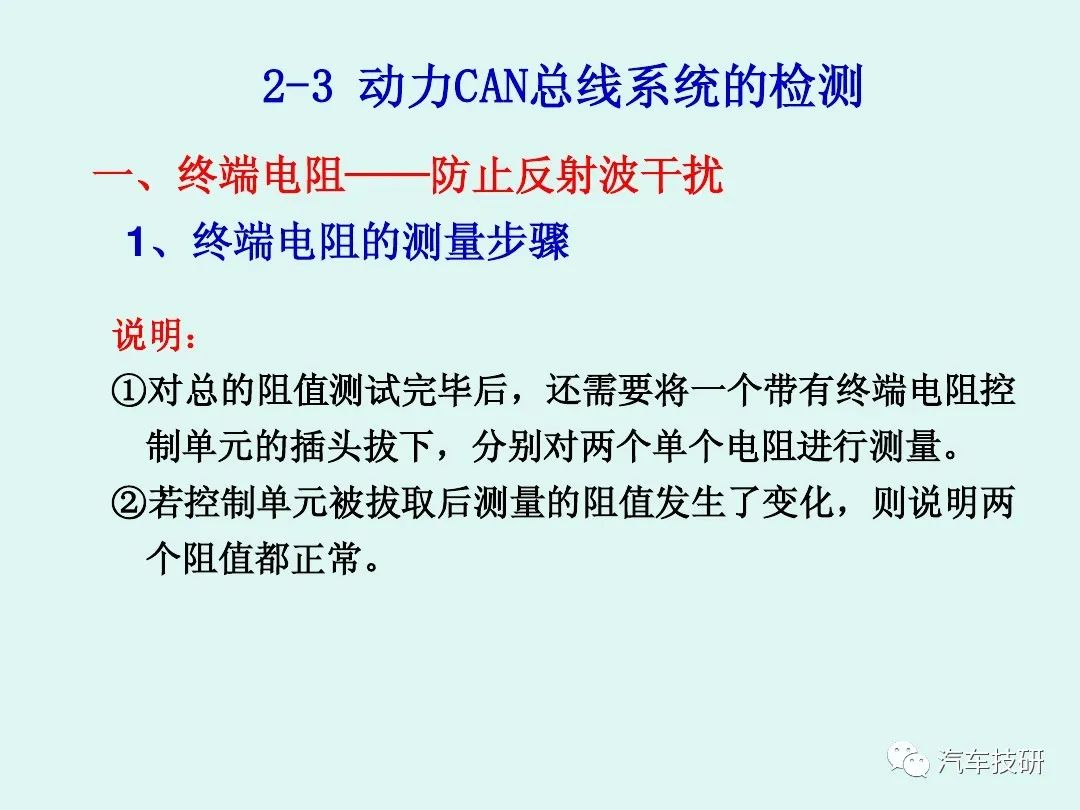 2-3 动力CAN总线系统的检测

一、终端电阻——防止反射波干扰

1、终端电阻的测量步骤

说明：

①对总的阻值测试完毕后，还需要将一个带有终端电阻控制单元的插头拔下，分别对两个单个电阻进行测量。

②若控制单元被拔取后测量的阻值发生了变化，则说明两个阻值都正常。

汽车技研